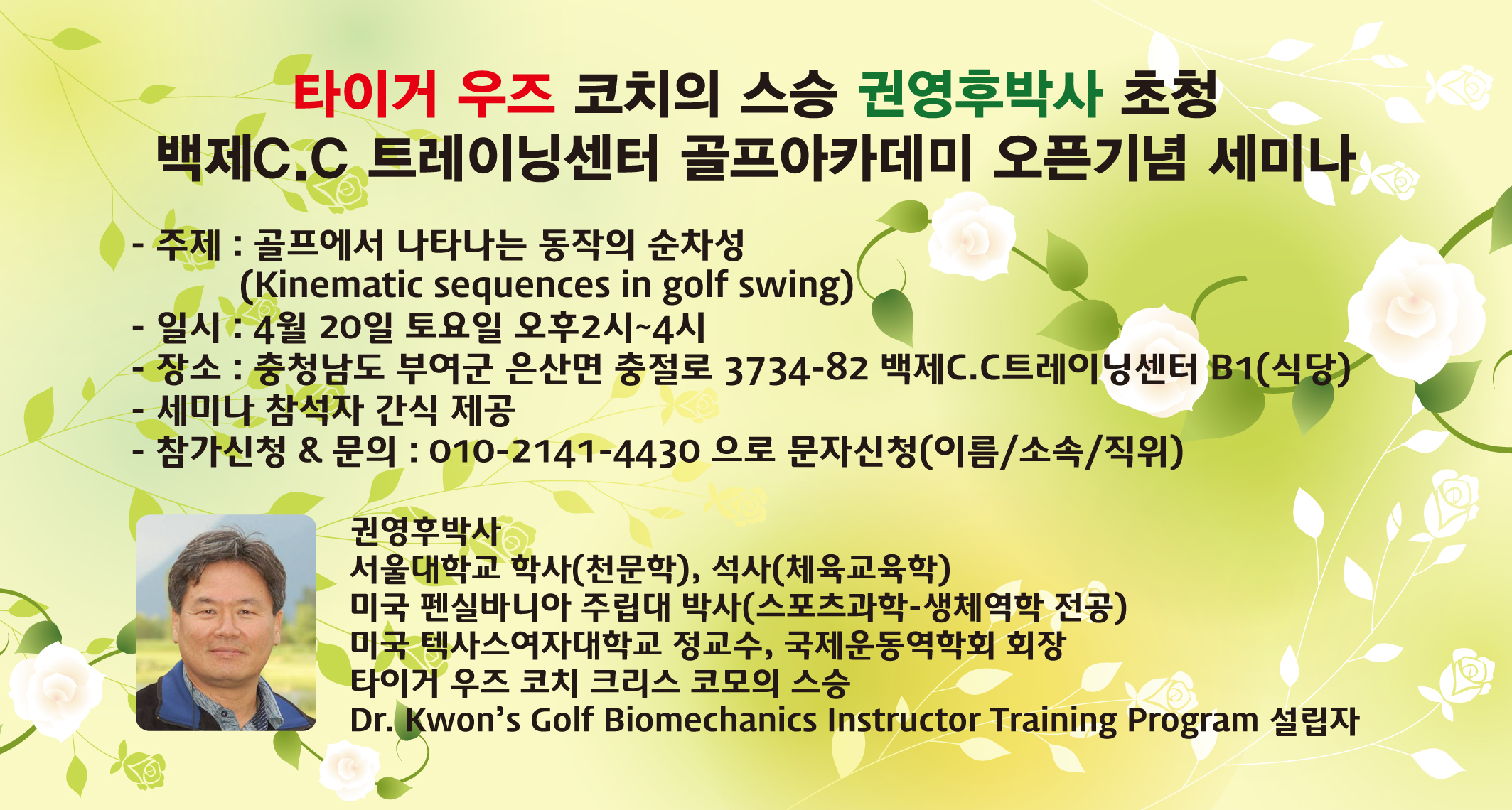 타이거 우즈 코치의 스승 권영후박사 초청
백제C.C 트레이닝센터 골프아카데미 오픈기념 세미나

- 주제 : 골프에서 나타나는 동작의 순차성
(Kinematic sequences in golf swing)
- 일시 : 4월 20일 토요일 오후2시~4시
- 장소 : 충청남도 부여군 은산면 충절로 3734-82 백제C.C트레이닝센터 B1(식당)
- 세미나 참석자 간식 제공
- 참가신청 & 문의 : 010-2141-4430 으로 문자신청(이름/소속/직위)

권영후박사
서울대학교 학사(천문학), 석사(체육교육학)
미국 펜실바니아 주립대 박사(스포츠과학-생체역학 전공)
미국 텍사스여자대학교 정교수, 국제운동역학회 회장
타이거 우즈 코치 크리스 코모의 스승
Dr. Kwon's Golf Biomechanics Instructor Training Program 설립자